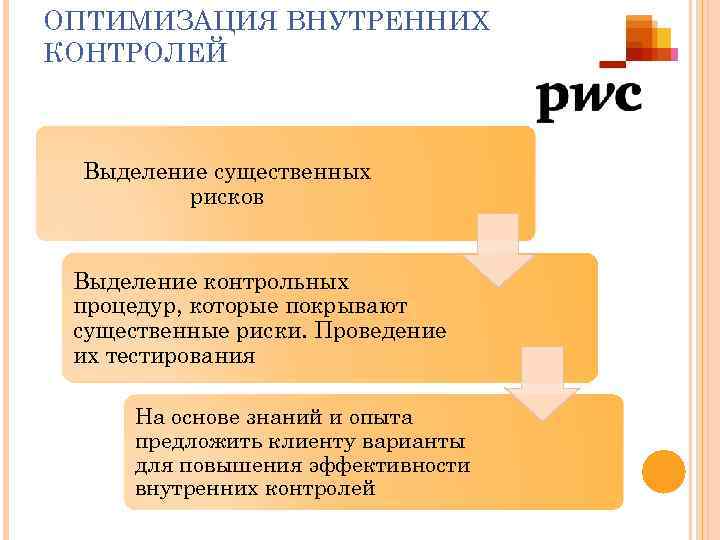 ОПТИМИЗАЦИЯ ВНУТРЕННИХ КОНТРОЛЕЙ

pwc

Выделение существенных рисков

Выделение контрольных процедур, которые покрывают существенные риски. Проведение их тестирования

На основе знаний и опыта предложить клиенту варианты для повышения эффективности внутренних контролей